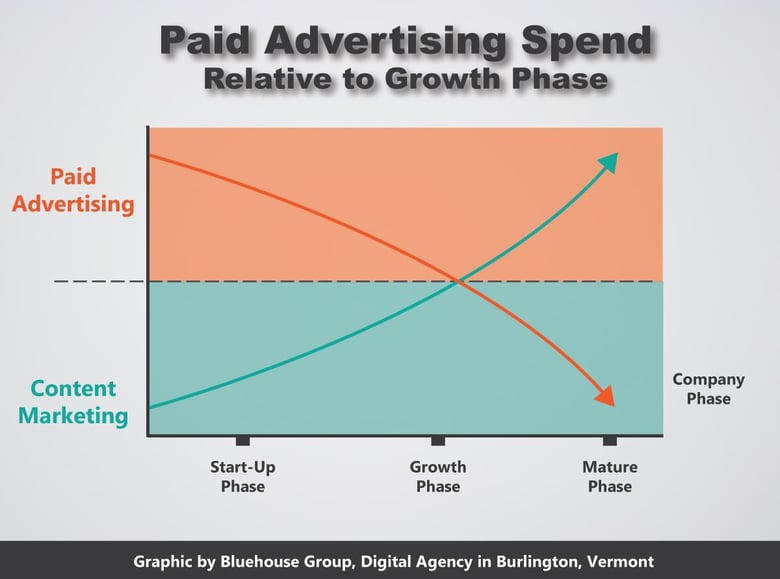 Paid Advertising Spend
Relative to Growth Phase

Paid Advertising

Content Marketing

Company Phase

Start-Up Phase

Growth Phase

Mature Phase

Graphic by Bluehouse Group, Digital Agency in Burlington, Vermont